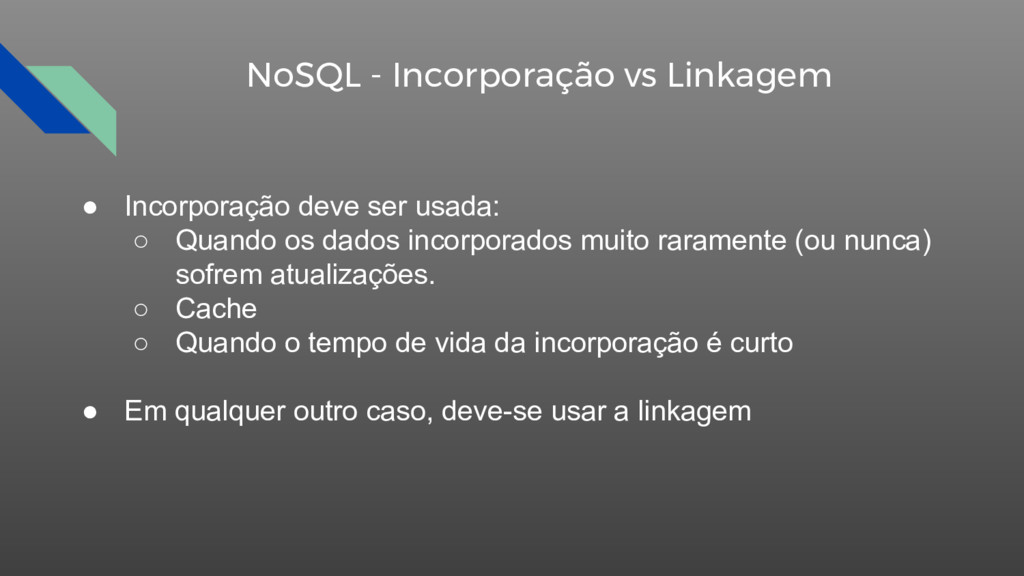 NoSQL - Incorporação vs Linkagem

● Incorporação deve ser usada:
  ○ Quando os dados incorporados muito raramente (ou nunca) sofrem atualizações.
  ○ Cache
  ○ Quando o tempo de vida da incorporação é curto

● Em qualquer outro caso, deve-se usar a linkagem